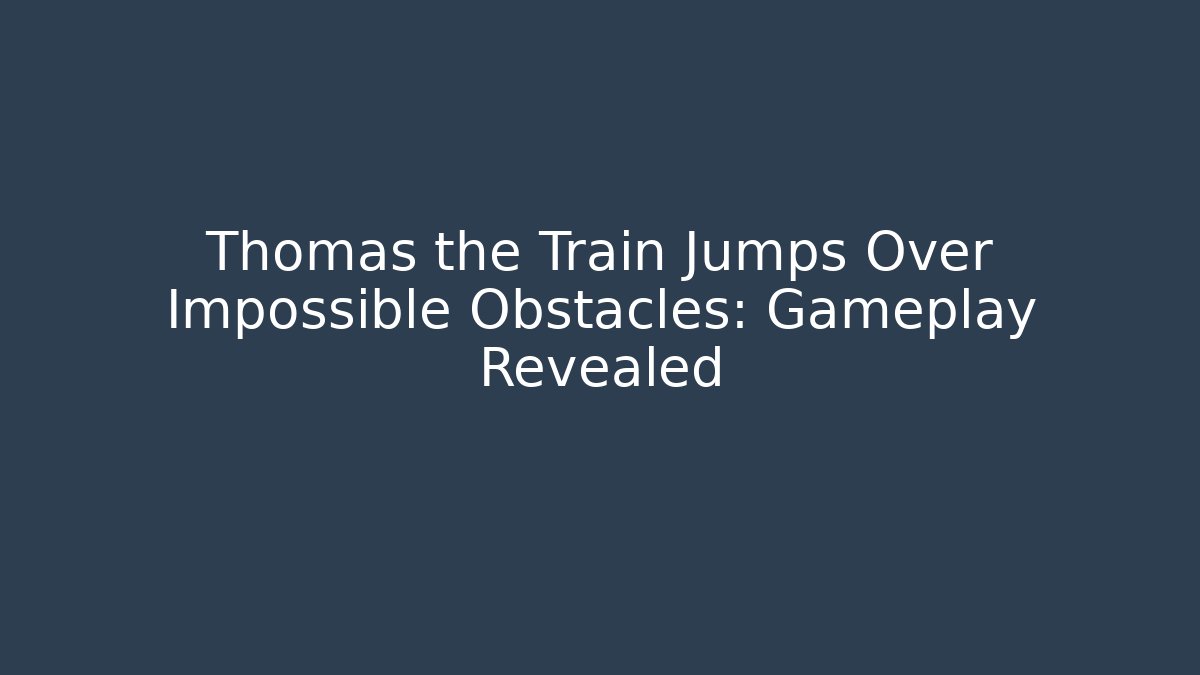 Thomas the Train Jumps Over Impossible Obstacles: Gameplay Revealed